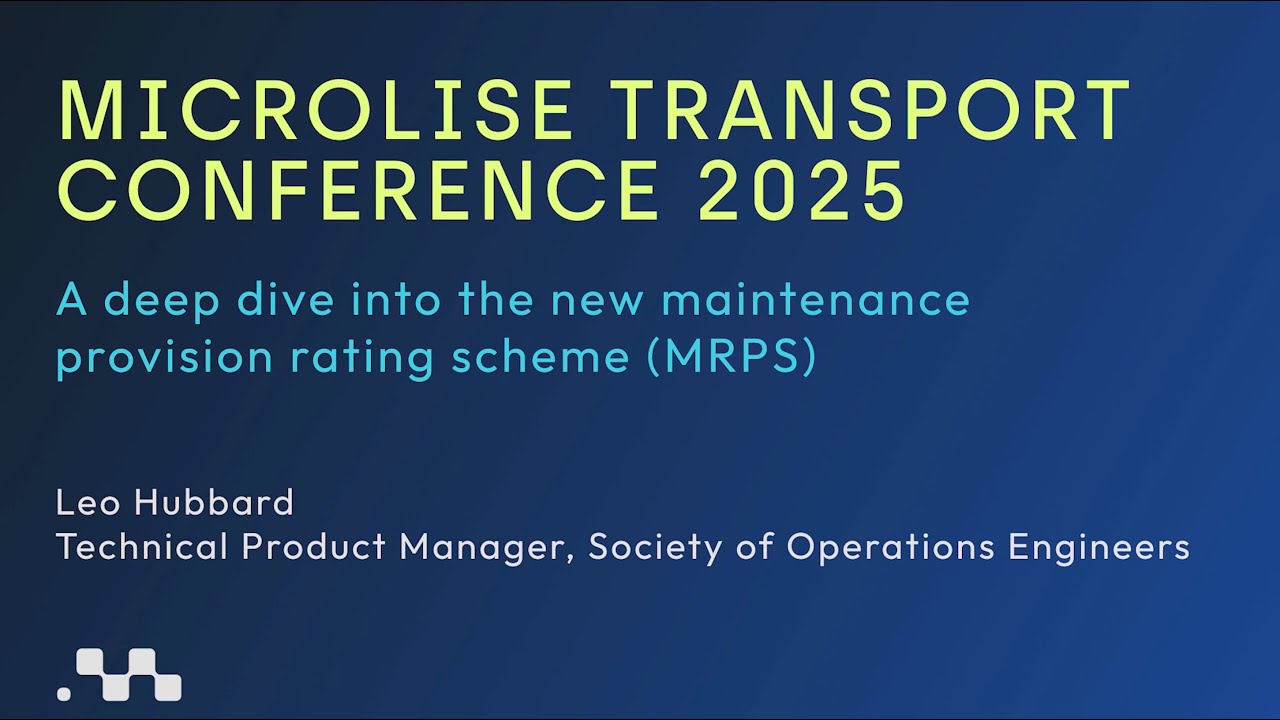 MICROLISE TRANSPORT CONFERENCE 2025

A deep dive into the new maintenance provision rating scheme (MRPS)

Leo Hubbard
Technical Product Manager, Society of Operations Engineers